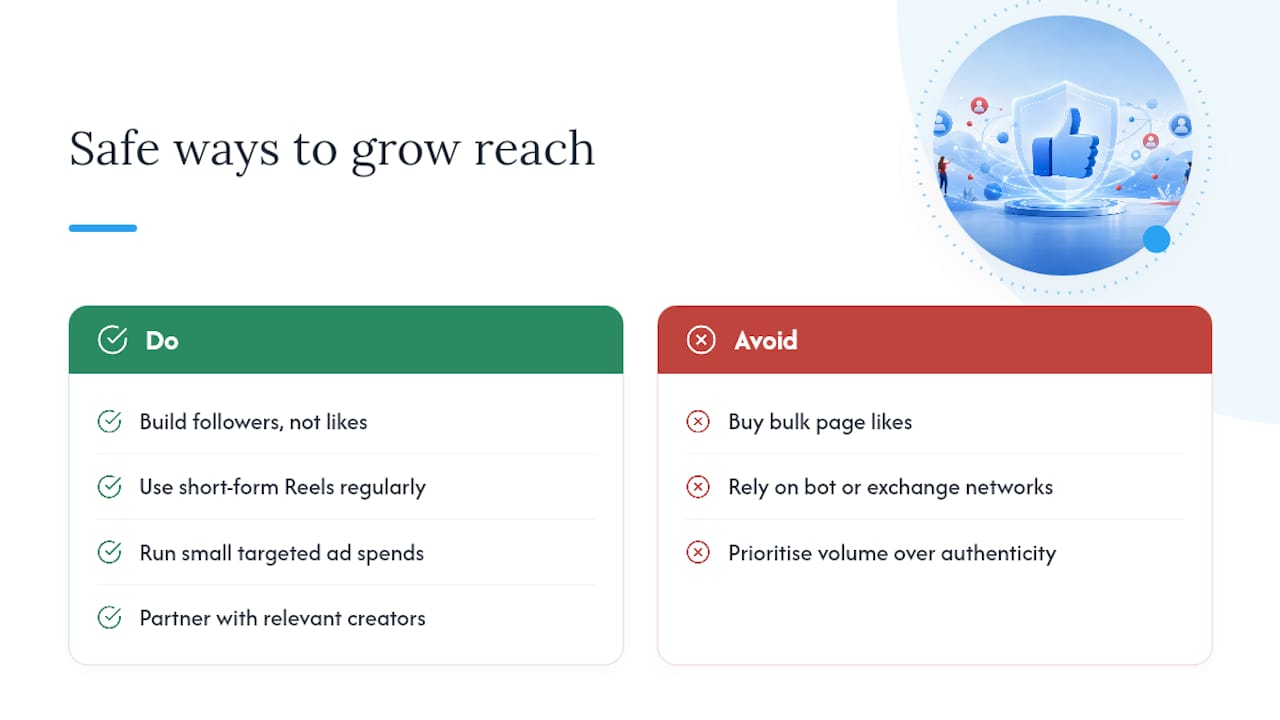 Safe ways to grow reach

Do

Build followers, not likes

Use short-form Reels regularly

Run small targeted ad spends

Partner with relevant creators

Avoid

Buy bulk page likes

Rely on bot or exchange networks

Prioritise volume over authenticity